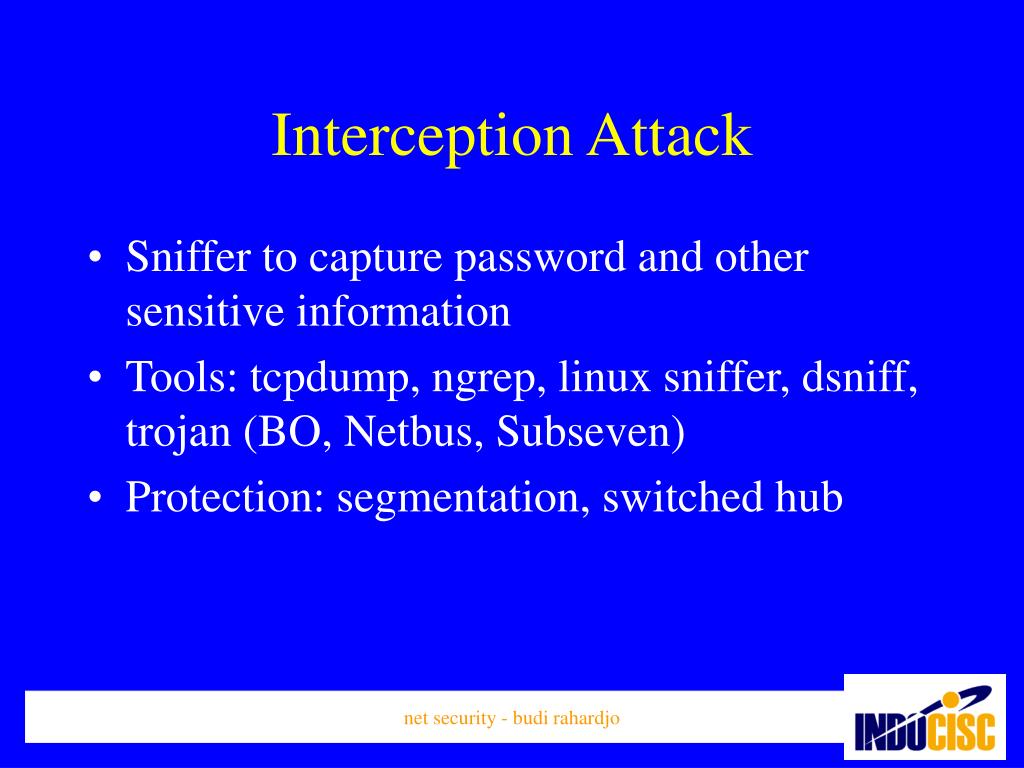 Interception Attack

• Sniffer to capture password and other sensitive information
• Tools: tcpdump, ngrep, linux sniffer, dsniff, trojan (BO, Netbus, Subseven)
• Protection: segmentation, switched hub

net security - budi rahardjo

INDOCISC